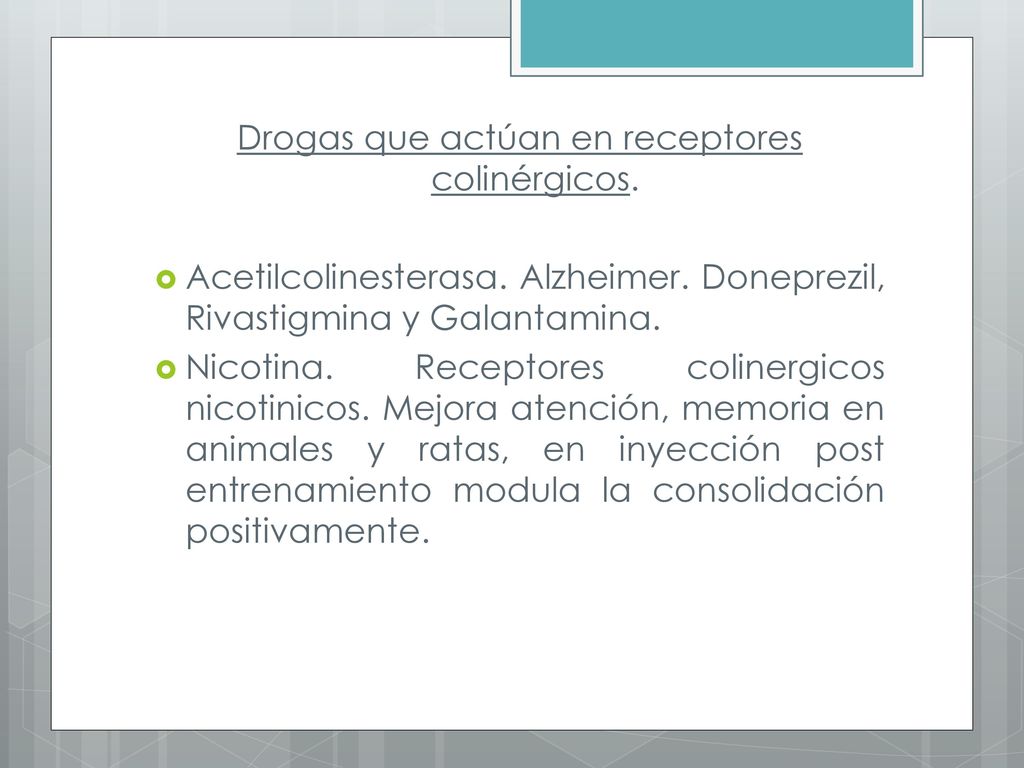 Drogas que actúan en receptores colinérgicos.

Acetilcolinesterasa. Alzheimer. Doneprezil, Rivastigmina y Galantamina.

Nicotina. Receptores colinergicos nicotinicos. Mejora atención, memoria en animales y ratas, en inyección post entrenamiento modula la consolidación positivamente.